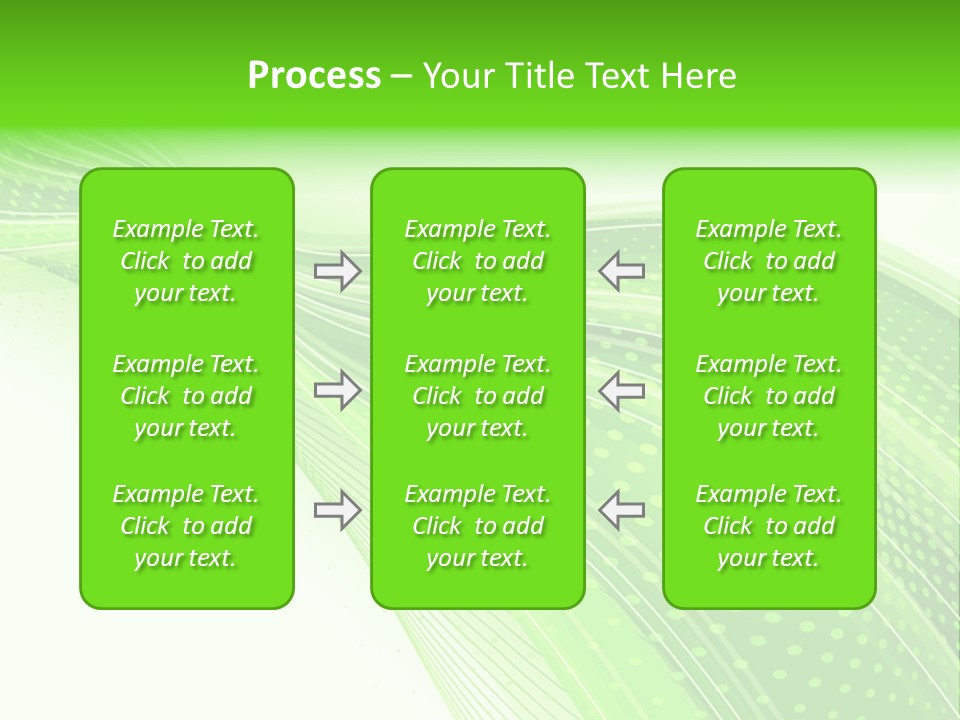 Process – Your Title Text Here

Example Text. Click to add your text.

Example Text. Click to add your text.

Example Text. Click to add your text.

Example Text. Click to add your text.

Example Text. Click to add your text.

Example Text. Click to add your text.

Example Text. Click to add your text.

Example Text. Click to add your text.

Example Text. Click to add your text.